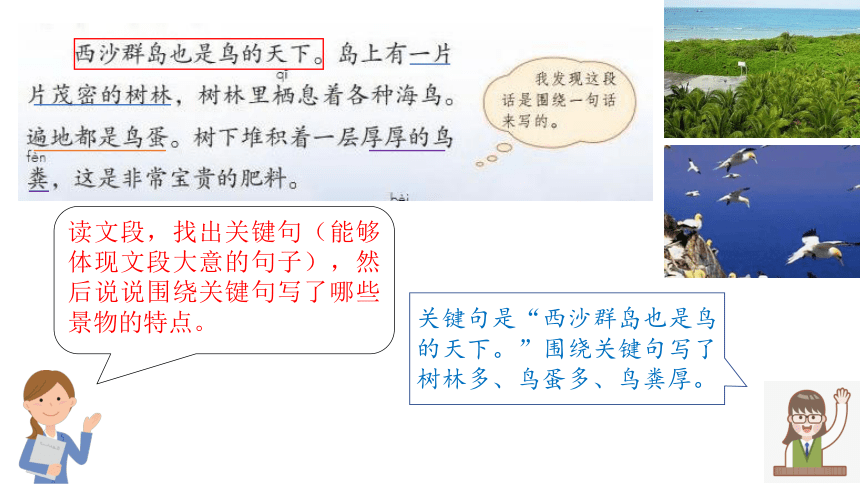 西沙群岛也是鸟的天下。岛上有一片片茂密的树林，树林里栖息着各种海鸟。遍地都是鸟蛋。树下堆积着一层厚厚的鸟粪，这是非常宝贵的肥料。

qī

fèn

bèi

我发现这段话是围绕一句话来写的。

读文段，找出关键句（能够体现文段大意的句子），然后说说围绕关键句写了哪些景物的特点。

关键句是“西沙群岛也是鸟的天下。”围绕关键句写了树林多、鸟蛋多、鸟粪厚。